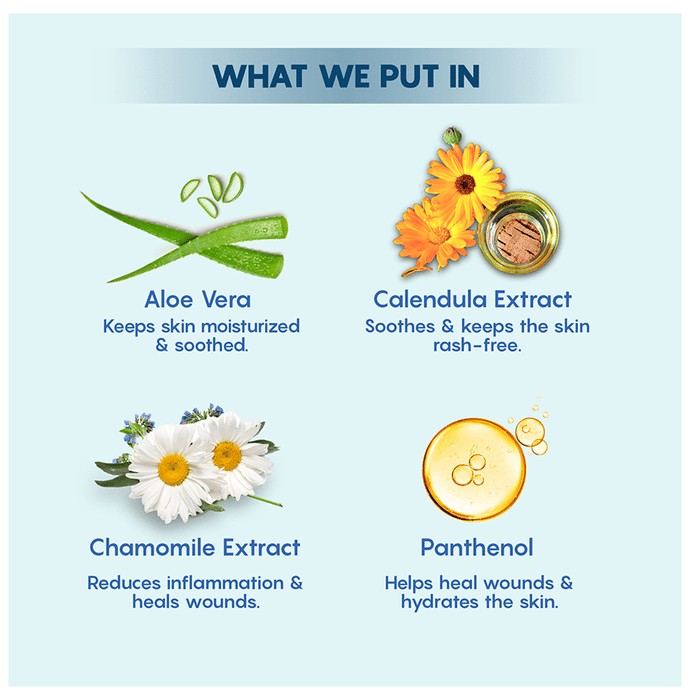 WHAT WE PUT IN

Aloe Vera
Keeps skin moisturized & soothed.

Calendula Extract
Soothes & keeps the skin rash-free.

Chamomile Extract
Reduces inflammation & heals wounds.

Panthenol
Helps heal wounds & hydrates the skin.